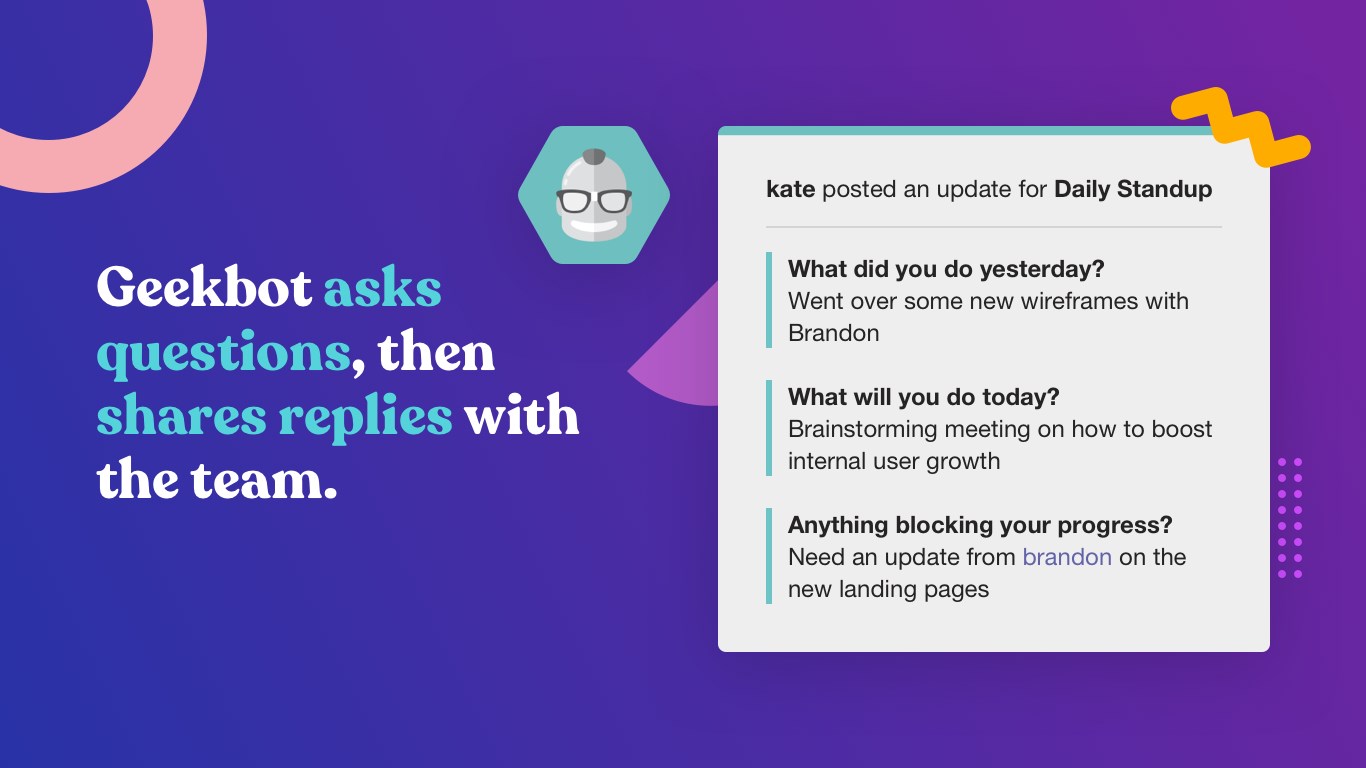 Geekbot asks questions, then shares replies with the team.

kate posted an update for Daily Standup

What did you do yesterday?
Went over some new wireframes with Brandon

What will you do today?
Brainstorming meeting on how to boost internal user growth

Anything blocking your progress?
Need an update from brandon on the new landing pages